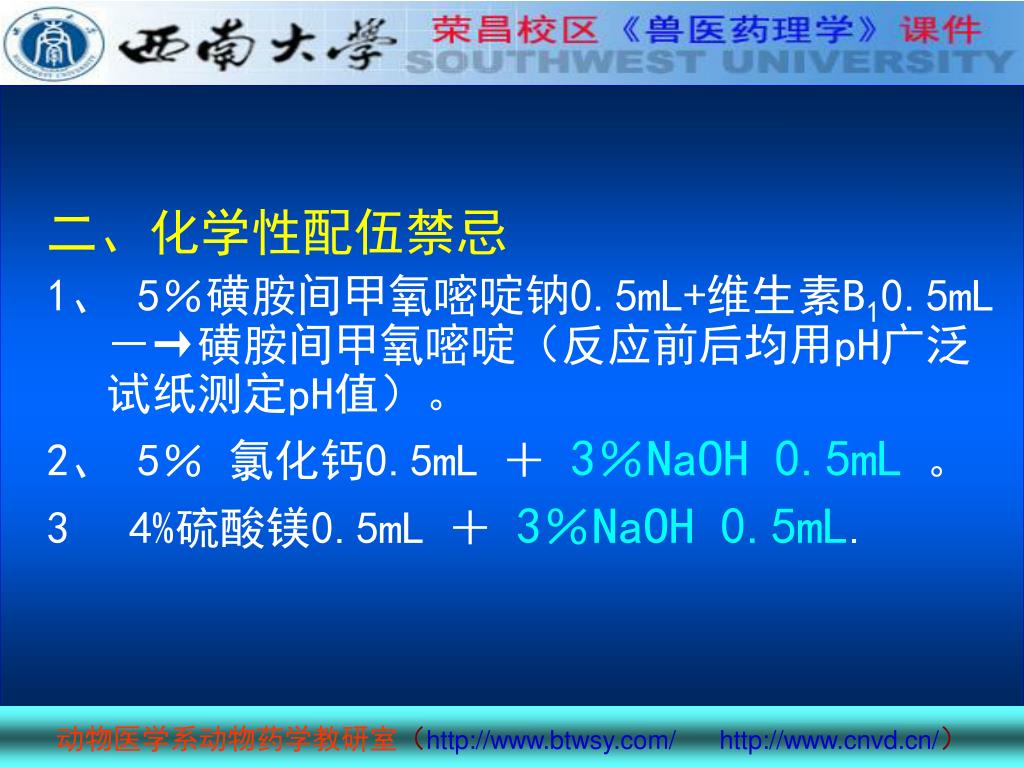 西南大学 荣昌校区《兽医药理学》课件
SOUTHWEST UNIVERSITY

二、化学性配伍禁忌

1、 5％磺胺间甲氧嘧啶钠0.5mL+维生素$B_1$0.5mL —→磺胺间甲氧嘧啶（反应前后均用pH广泛试纸测定pH值）。

2、 5％ 氯化钙0.5mL ＋ 3％NaOH 0.5mL 。

3 4%硫酸镁0.5mL ＋ 3％NaOH 0.5mL.

动物医学系动物药学教研室（http://www.btwsy.com/ http://www.cnvd.cn/）